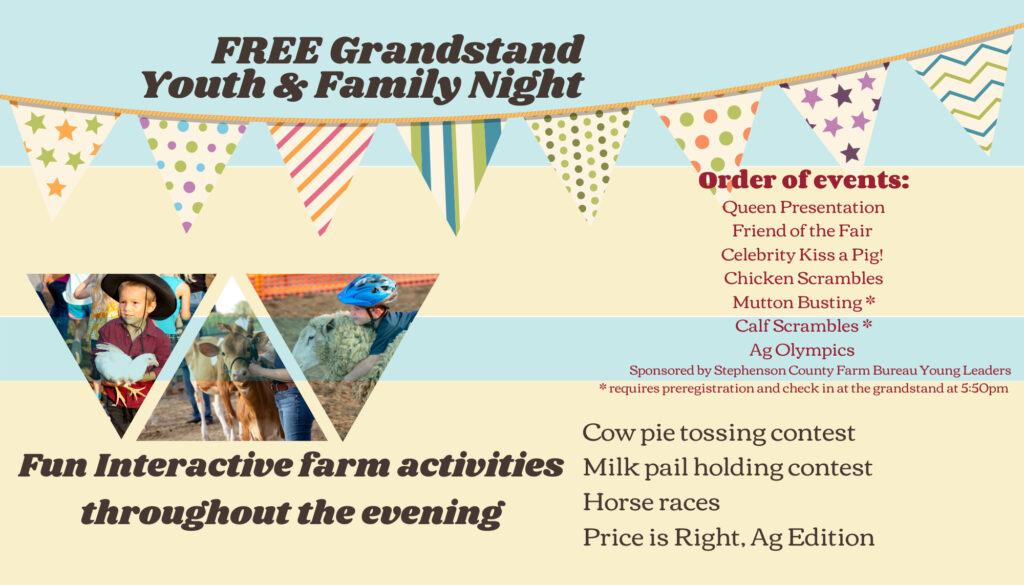 FREE Grandstand Youth & Family Night

Order of events:
Queen Presentation
Friend of the Fair
Celebrity Kiss a Pig!
Chicken Scrambles
Mutton Busting *
Calf Scrambles *
Ag Olympics
Sponsored by Stephenson County Farm Bureau Young Leaders
* requires preregistration and check in at the grandstand at 5:50pm

Fun Interactive farm activities throughout the evening

Cow pie tossing contest
Milk pail holding contest
Horse races
Price is Right, Ag Edition